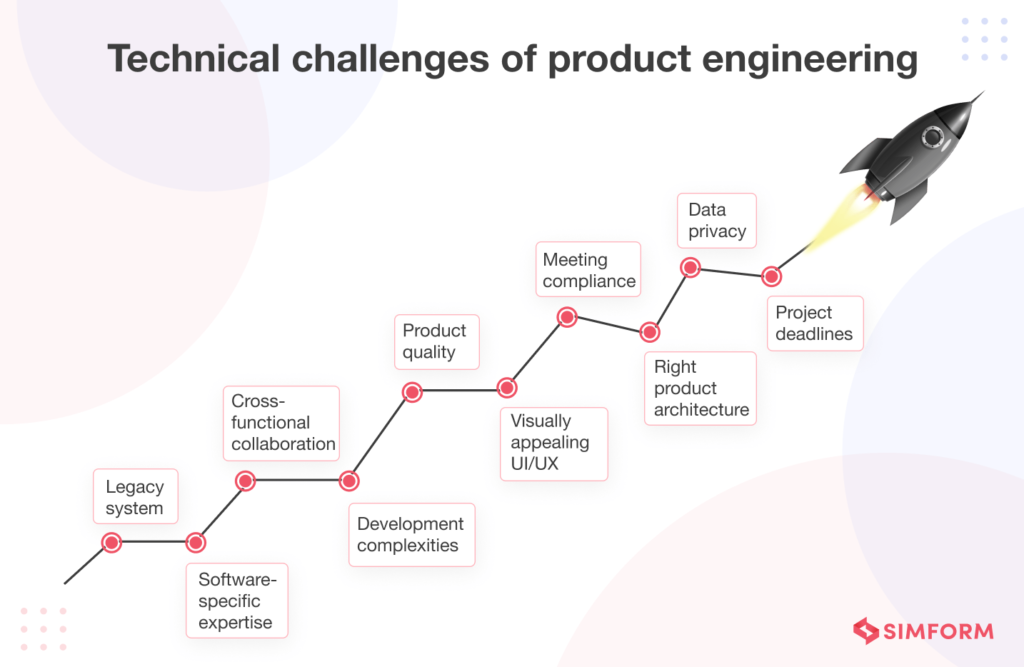 Technical challenges of product engineering

Legacy system

Software-specific expertise

Cross-functional collaboration

Development complexities

Product quality

Visually appealing UI/UX

Meeting compliance

Right product architecture

Data privacy

Project deadlines

SIMFORM